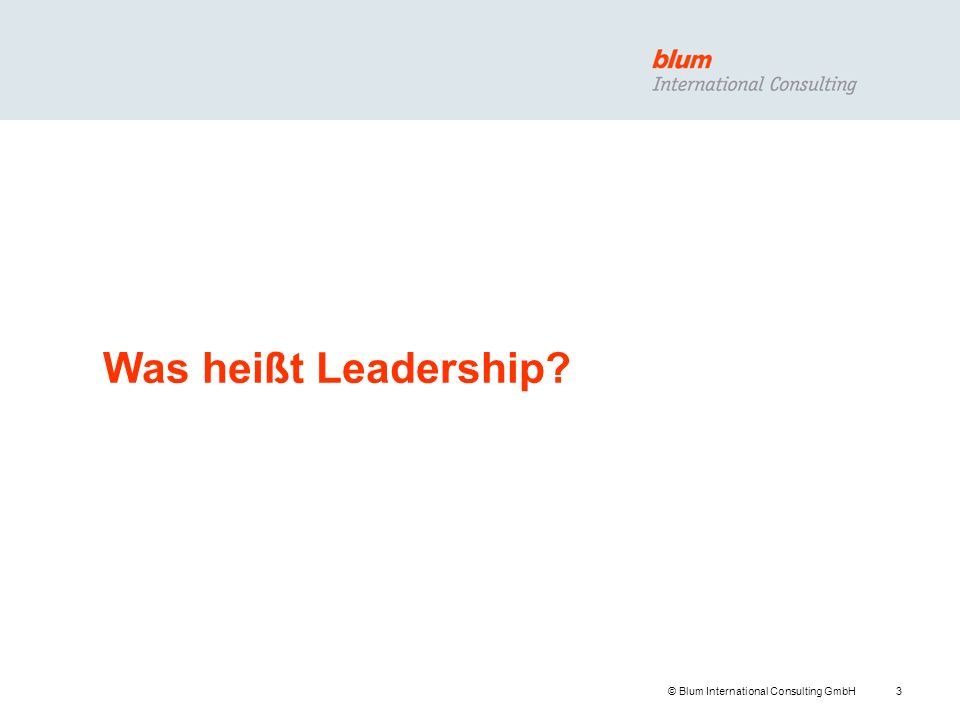 blum
International Consulting

Was heißt Leadership?

© Blum International Consulting GmbH 3